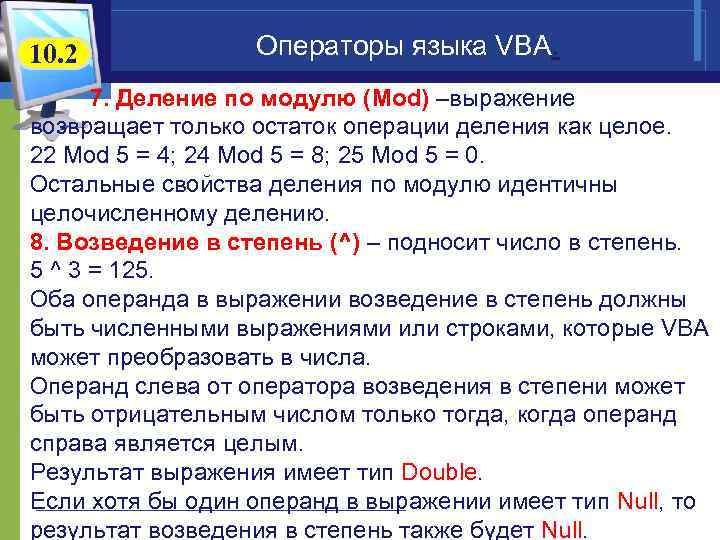 10.2

Операторы языка VBA.

7. Деление по модулю (Mod) –выражение возвращает только остаток операции деления как целое. 22 Mod 5 = 4; 24 Mod 5 = 8; 25 Mod 5 = 0.
Остальные свойства деления по модулю идентичны целочисленному делению.
8. Возведение в степень (^) – подносит число в степень. 5 ^ 3 = 125.
Оба операнда в выражении возведение в степень должны быть численными выражениями или строками, которые VBA может преобразовать в числа.
Операнд слева от оператора возведения в степени может быть отрицательным числом только тогда, когда операнд справа является целым.
Результат выражения имеет тип Double.
Если хотя бы один операнд в выражении имеет тип Null, то результат возведения в степень также будет Null.